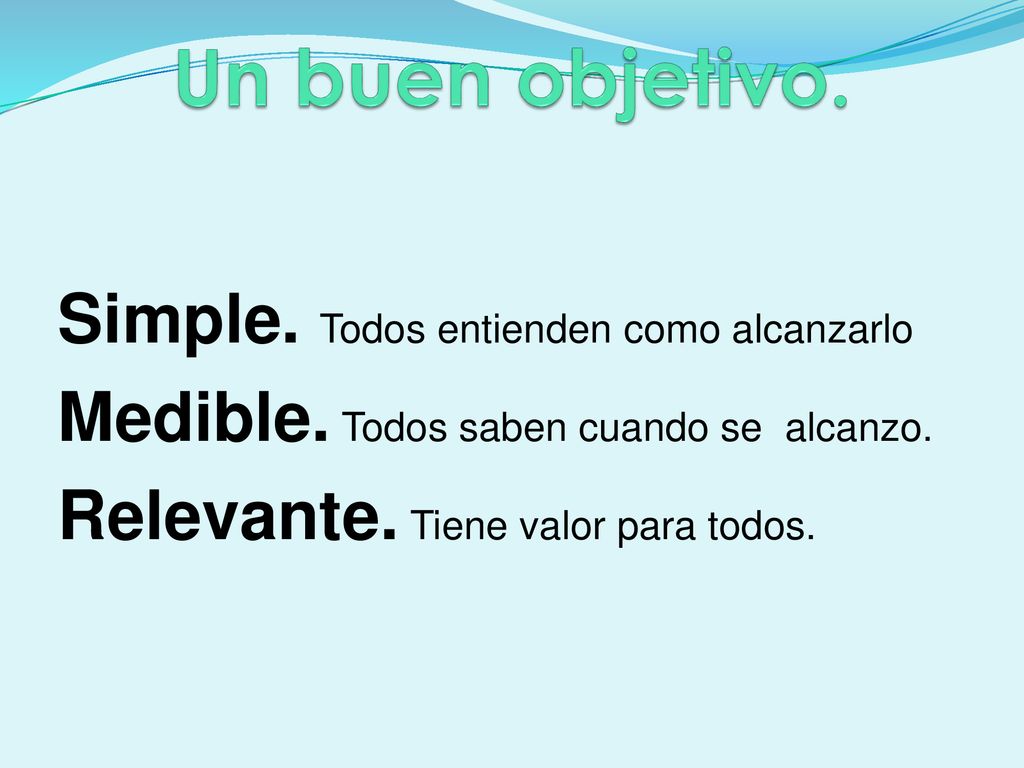 Un buen objetivo.

Simple. Todos entienden como alcanzarlo
Medible. Todos saben cuando se alcanzo.
Relevante. Tiene valor para todos.